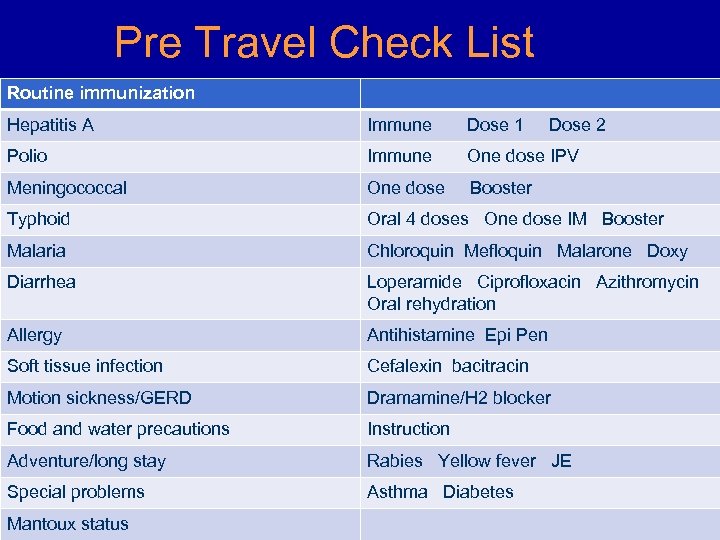 Pre Travel Check List

| Routine immunization | |
|---|---|
| Hepatitis A | Immune Dose 1 Dose 2 |
| Polio | Immune One dose IPV |
| Meningococcal | One dose Booster |
| Typhoid | Oral 4 doses One dose IM Booster |
| Malaria | Chloroquin Mefloquin Malarone Doxy |
| Diarrhea | Loperamide Ciprofloxacin Azithromycin Oral rehydration |
| Allergy | Antihistamine Epi Pen |
| Soft tissue infection | Cefalexin bacitracin |
| Motion sickness/GERD | Dramamine/H2 blocker |
| Food and water precautions | Instruction |
| Adventure/long stay | Rabies Yellow fever JE |
| Special problems | Asthma Diabetes |
| Mantoux status | |